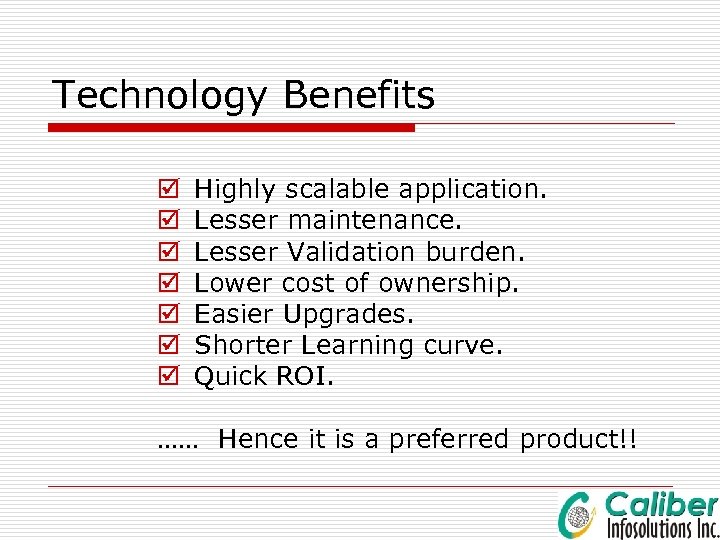 Technology Benefits

☑ Highly scalable application.
☑ Lesser maintenance.
☑ Lesser Validation burden.
☑ Lower cost of ownership.
☑ Easier Upgrades.
☑ Shorter Learning curve.
☑ Quick ROI.

…… Hence it is a preferred product!!

Caliber
Infosolutions Inc.